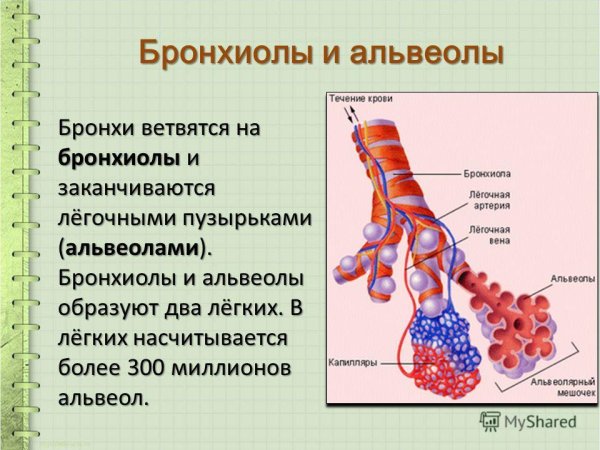 Бронхиолы и альвеолы

Бронхи ветвятся на бронхиолы и заканчиваются лёгочными пузырьками (альвеолами). Бронхиолы и альвеолы образуют два лёгких. В лёгких насчитывается более 300 миллионов альвеол.

Течение крови

Бронхиола

Лёгочная артерия

Лёгочная вена

Альвеолы

Капилляры

Альвеолярный мешочек

MyShared